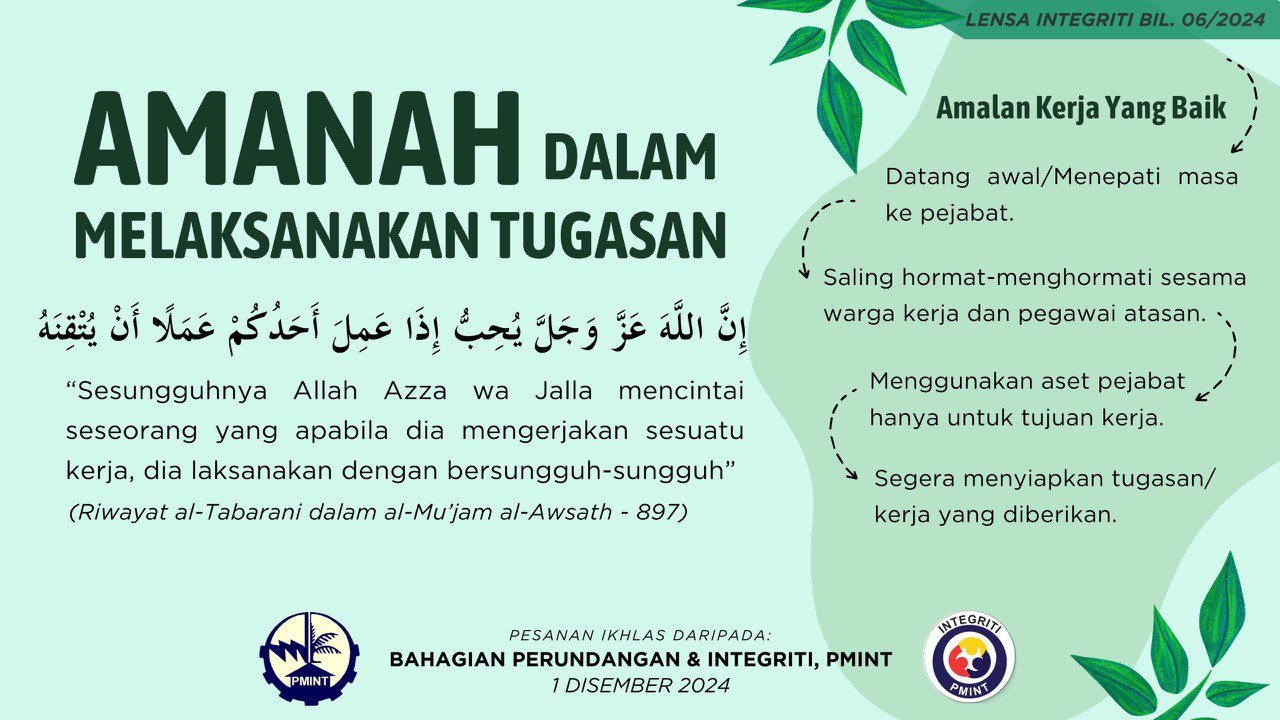 LENSA INTEGRITI BIL. 06/2024

AMANAH DALAM MELAKSANAKAN TUGASAN

إِنَّ اللَّهَ عَزَّ وَجَلَّ يُحِبُّ إِذَا عَمِلَ أَحَدُكُمْ عَمَلًا أَنْ يُتْقِنَهُ

“Sesungguhnya Allah Azza wa Jalla mencintai seseorang yang apabila dia mengerjakan sesuatu kerja, dia laksanakan dengan bersungguh-sungguh”
(Riwayat al-Tabarani dalam al-Mu’jam al-Awsath - 897)

Amalan Kerja Yang Baik

Datang awal/Menepati masa ke pejabat.

Saling hormat-menghormati sesama warga kerja dan pegawai atasan.

Menggunakan aset pejabat hanya untuk tujuan kerja.

Segera menyiapkan tugasan/ kerja yang diberikan.

PMINT

PESANAN IKHLAS DARIPADA:
BAHAGIAN PERUNDANGAN & INTEGRITI, PMINT
1 DISEMBER 2024

INTEGRITI
PMINT